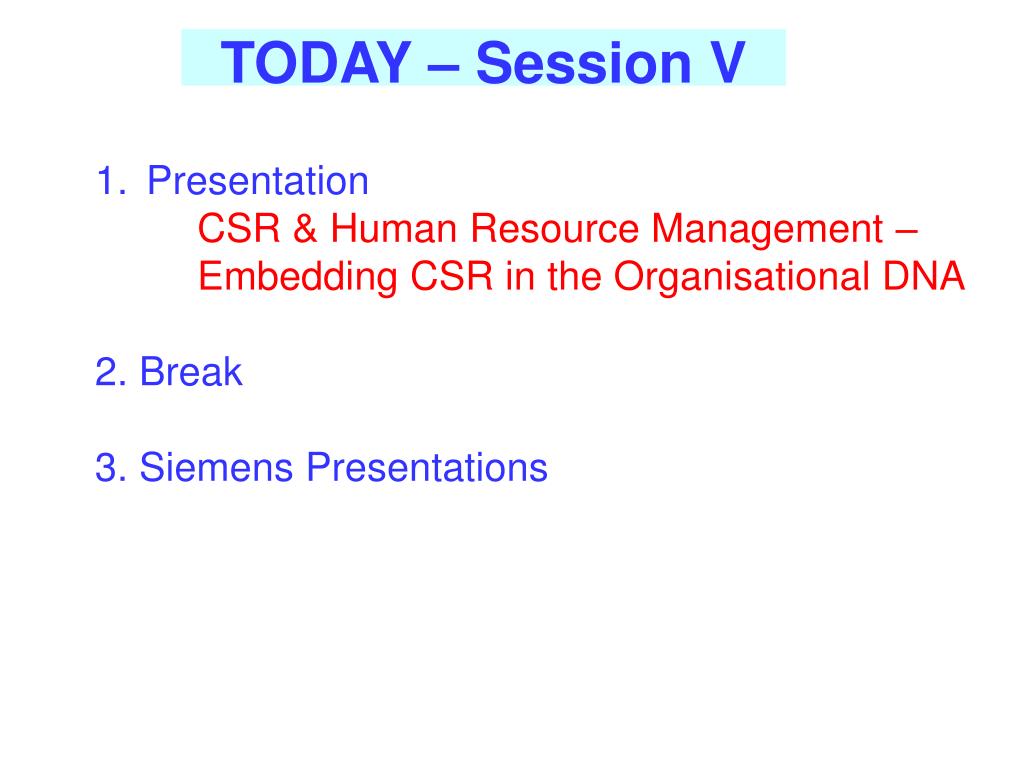 TODAY – Session V

1. Presentation
CSR & Human Resource Management – Embedding CSR in the Organisational DNA

2. Break

3. Siemens Presentations